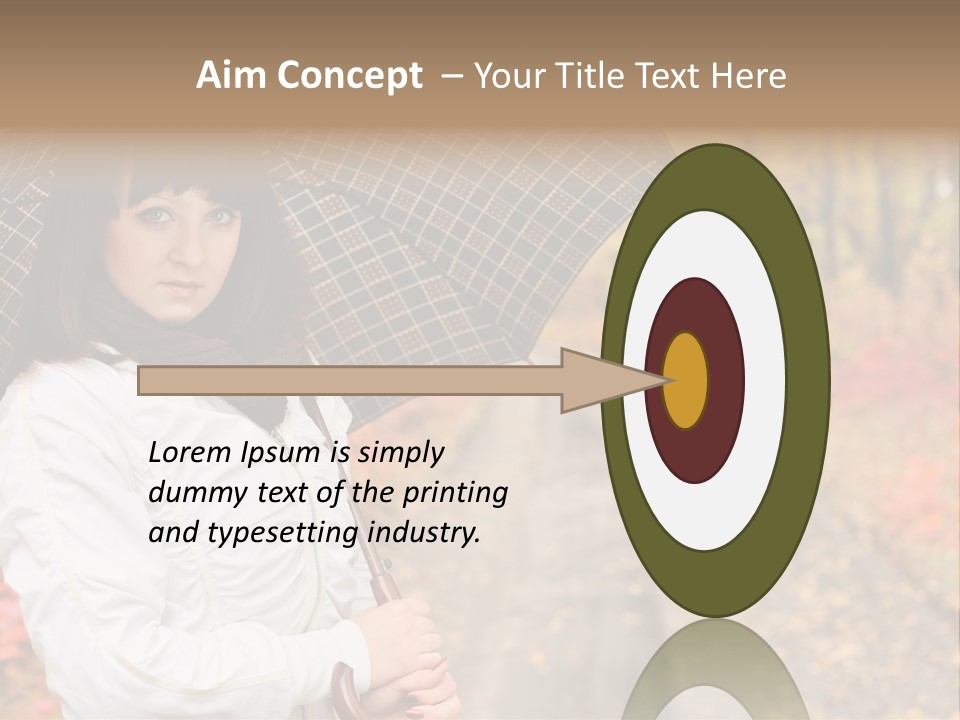 Aim Concept – Your Title Text Here

Lorem Ipsum is simply dummy text of the printing and typesetting industry.